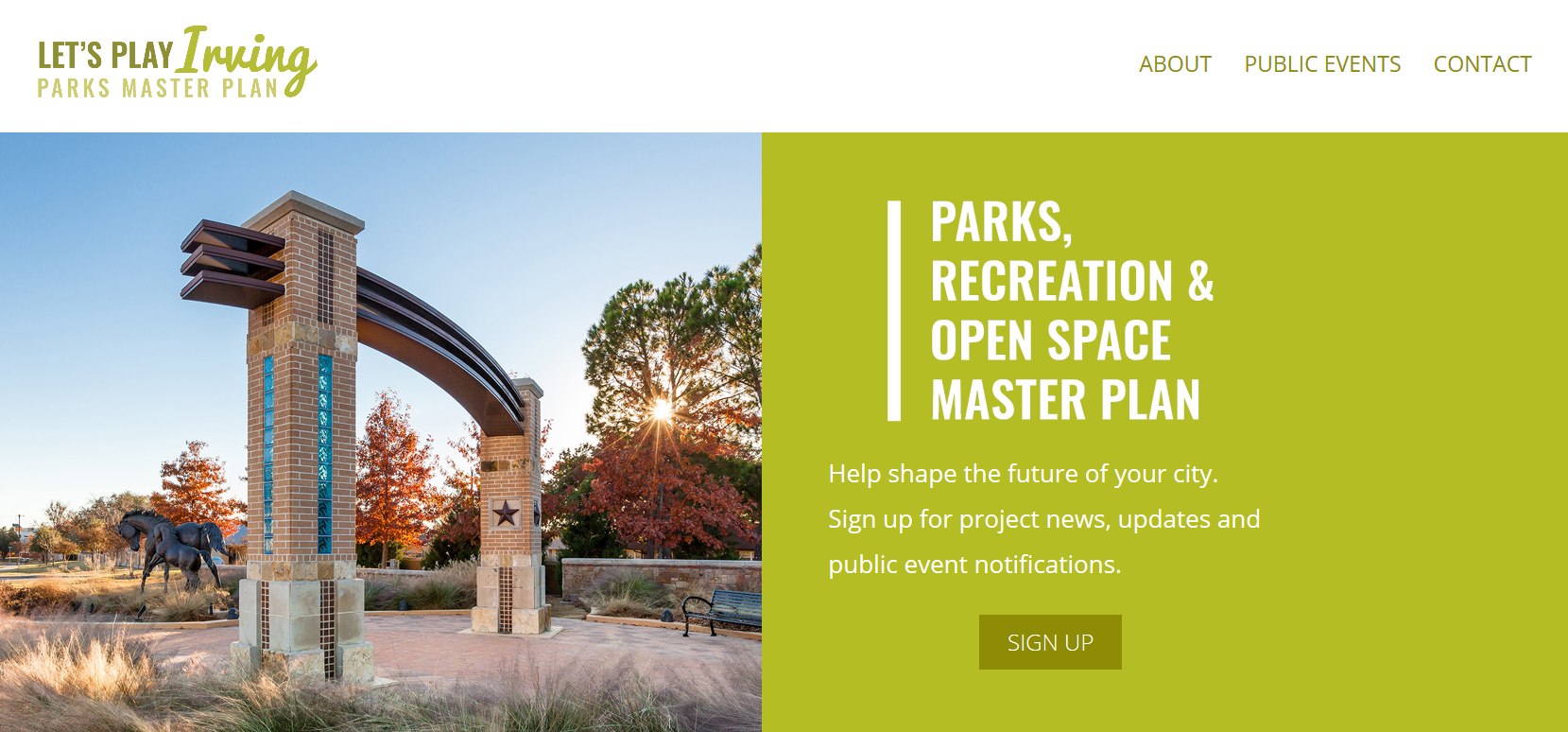 LET'S PLAY Irving
PARKS MASTER PLAN

ABOUT PUBLIC EVENTS CONTACT

PARKS, RECREATION & OPEN SPACE MASTER PLAN

Help shape the future of your city. Sign up for project news, updates and public event notifications.

SIGN UP